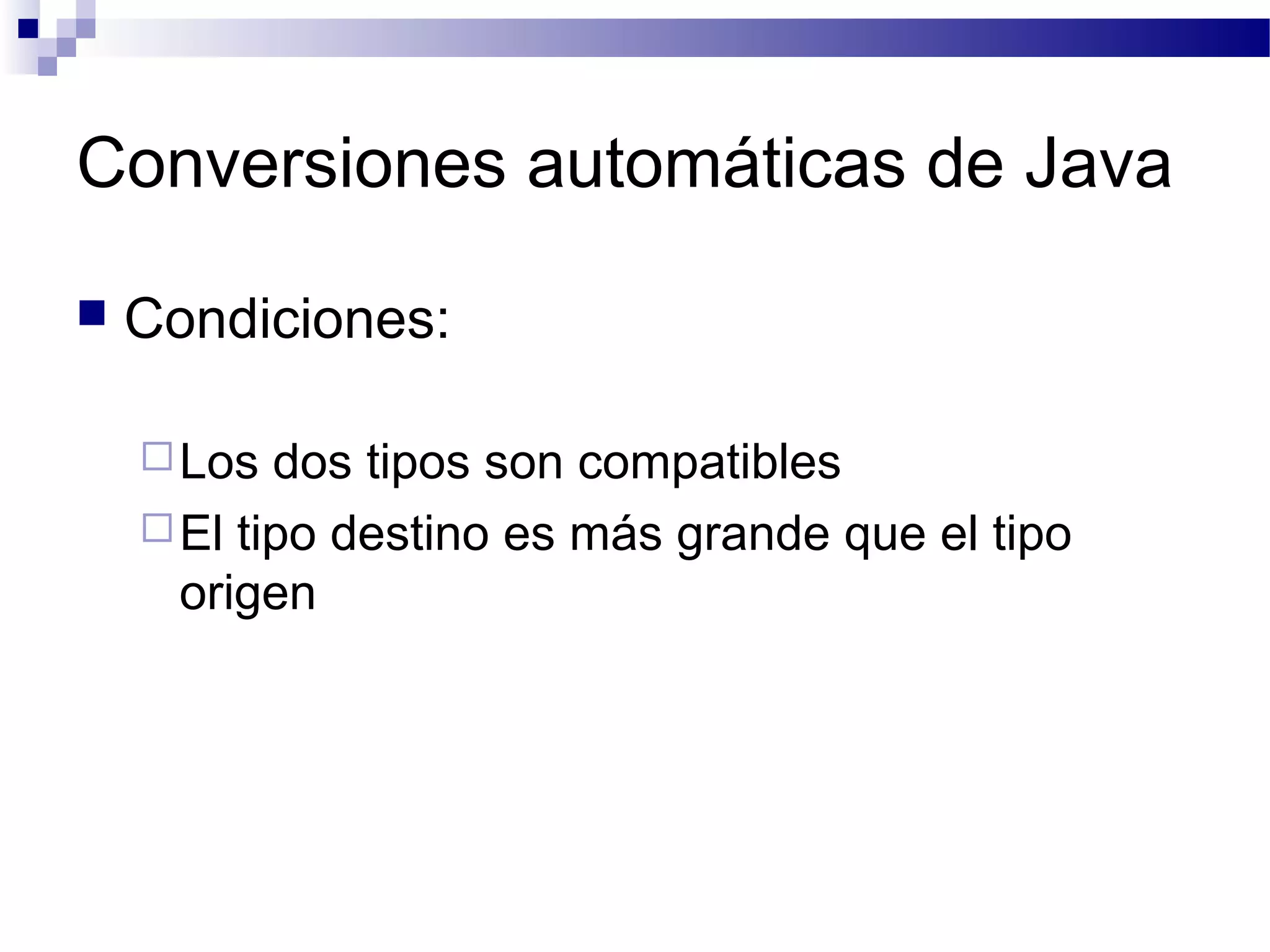 Conversiones automáticas de Java

Condiciones:

Los dos tipos son compatibles

El tipo destino es más grande que el tipo origen